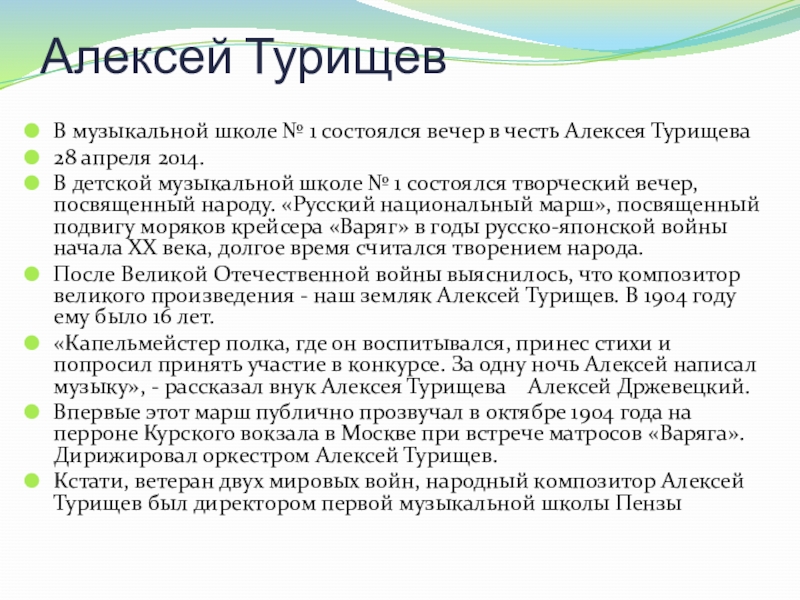 Алексей Турищев

В музыкальной школе № 1 состоялся вечер в честь Алексея Турищева

28 апреля 2014.

В детской музыкальной школе № 1 состоялся творческий вечер, посвященный народу. «Русский национальный марш», посвященный подвигу моряков крейсера «Варяг» в годы русско-японской войны начала XX века, долгое время считался творением народа.

После Великой Отечественной войны выяснилось, что композитор великого произведения - наш земляк Алексей Турищев. В 1904 году ему было 16 лет.

«Капельмейстер полка, где он воспитывался, принес стихи и попросил принять участие в конкурсе. За одну ночь Алексей написал музыку», - рассказал внук Алексея Турищева Алексей Држевецкий.

Впервые этот марш публично прозвучал в октябре 1904 года на перроне Курского вокзала в Москве при встрече матросов «Варяга». Дирижировал оркестром Алексей Турищев.

Кстати, ветеран двух мировых войн, народный композитор Алексей Турищев был директором первой музыкальной школы Пензы